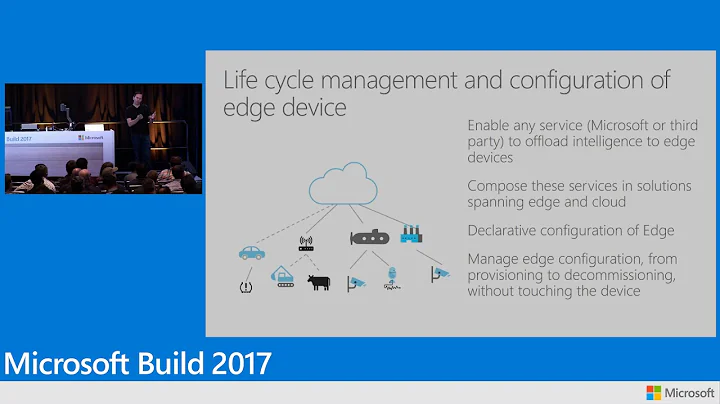 Build 2017

Microsoft

Life cycle management and configuration of edge device

Enable any service (Microsoft or third party) to offload intelligence to edge devices

Compose these services in solutions spanning edge and cloud

Declarative configuration of Edge

Manage edge configuration, from provisioning to decommissioning, without touching the device

Microsoft Build 2017

Microsoft